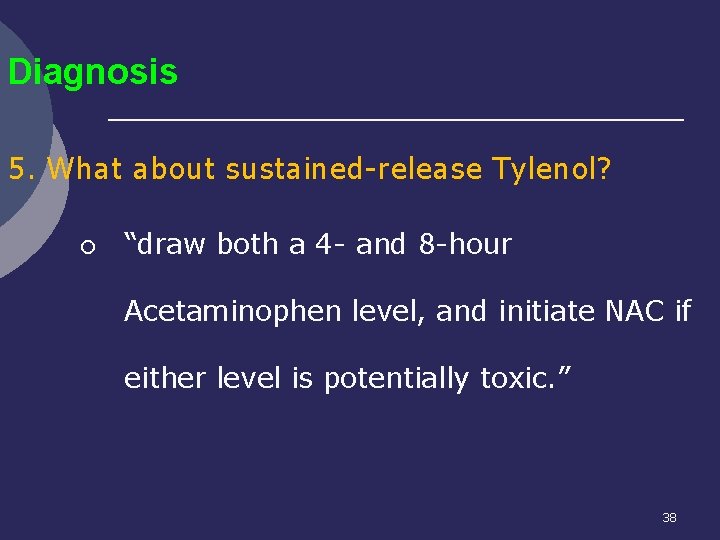 Diagnosis

5. What about sustained-release Tylenol?

○ “draw both a 4- and 8-hour Acetaminophen level, and initiate NAC if either level is potentially toxic.”

38